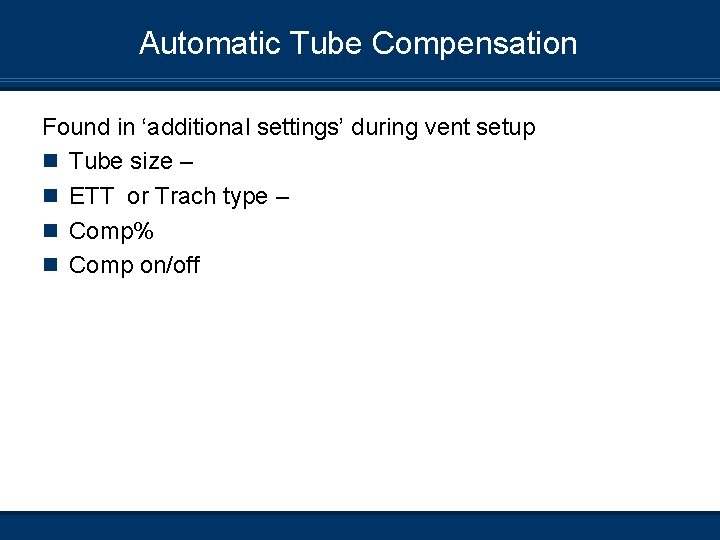 Automatic Tube Compensation

Found in ‘additional settings’ during vent setup

- Tube size –
- ETT or Trach type –
- Comp%
- Comp on/off